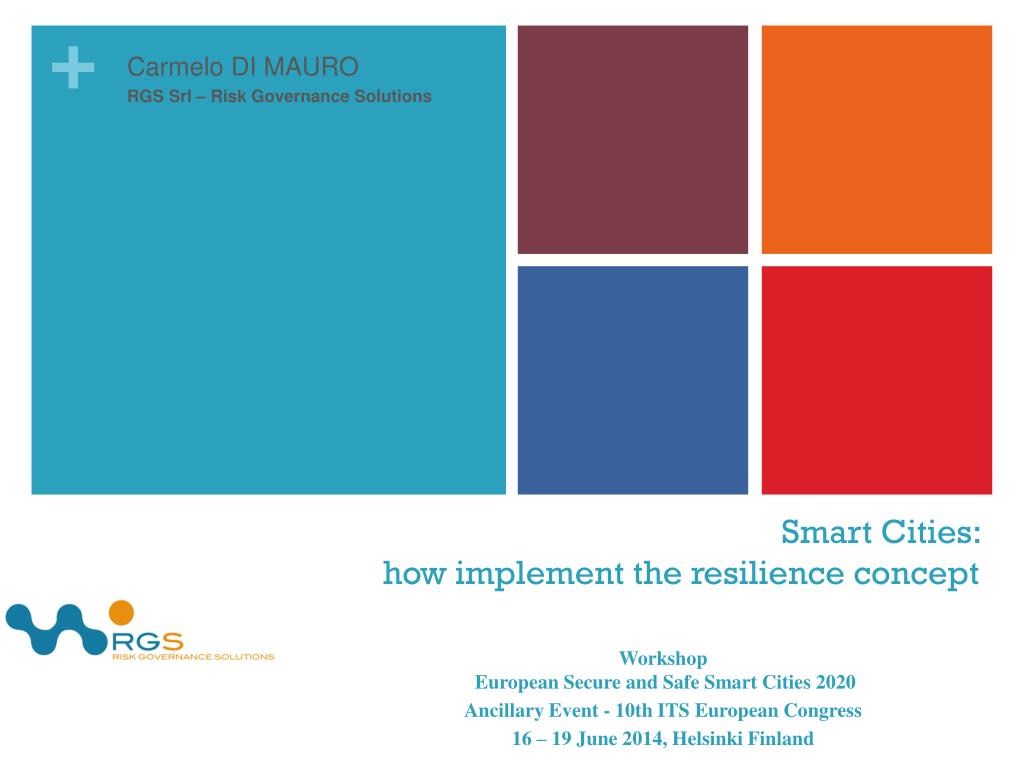 + Carmelo DI MAURO
RGS Srl – Risk Governance Solutions

Smart Cities:
how implement the resilience concept

RGS
RISK GOVERNANCE SOLUTIONS

Workshop
European Secure and Safe Smart Cities 2020
Ancillary Event - 10th ITS European Congress
16 – 19 June 2014, Helsinki Finland